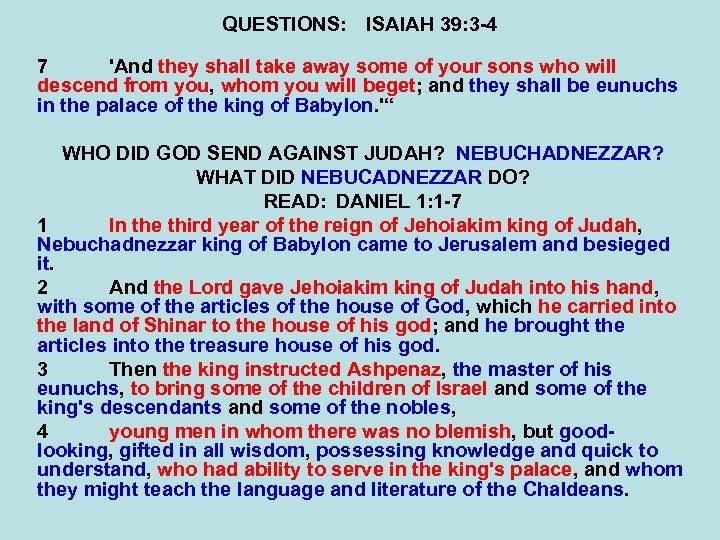 QUESTIONS: ISAIAH 39:3-4

7 'And they shall take away some of your sons who will descend from you, whom you will beget; and they shall be eunuchs in the palace of the king of Babylon.'"

WHO DID GOD SEND AGAINST JUDAH? NEBUCHADNEZZAR?
WHAT DID NEBUCADNEZZAR DO?
READ: DANIEL 1:1-7

1 In the third year of the reign of Jehoiakim king of Judah, Nebuchadnezzar king of Babylon came to Jerusalem and besieged it.

2 And the Lord gave Jehoiakim king of Judah into his hand, with some of the articles of the house of God, which he carried into the land of Shinar to the house of his god; and he brought the articles into the treasure house of his god.

3 Then the king instructed Ashpenaz, the master of his eunuchs, to bring some of the children of Israel and some of the king's descendants and some of the nobles,

4 young men in whom there was no blemish, but good-looking, gifted in all wisdom, possessing knowledge and quick to understand, who had ability to serve in the king's palace, and whom they might teach the language and literature of the Chaldeans.